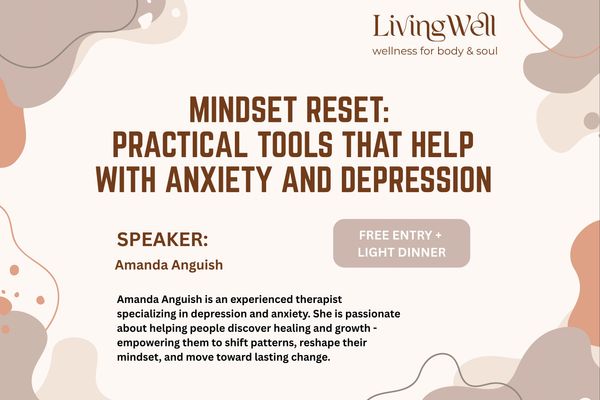 LivingWell
wellness for body & soul

MINDSET RESET:
PRACTICAL TOOLS THAT HELP WITH ANXIETY AND DEPRESSION

SPEAKER:
Amanda Anguish

FREE ENTRY + LIGHT DINNER

Amanda Anguish is an experienced therapist specializing in depression and anxiety. She is passionate about helping people discover healing and growth - empowering them to shift patterns, reshape their mindset, and move toward lasting change.